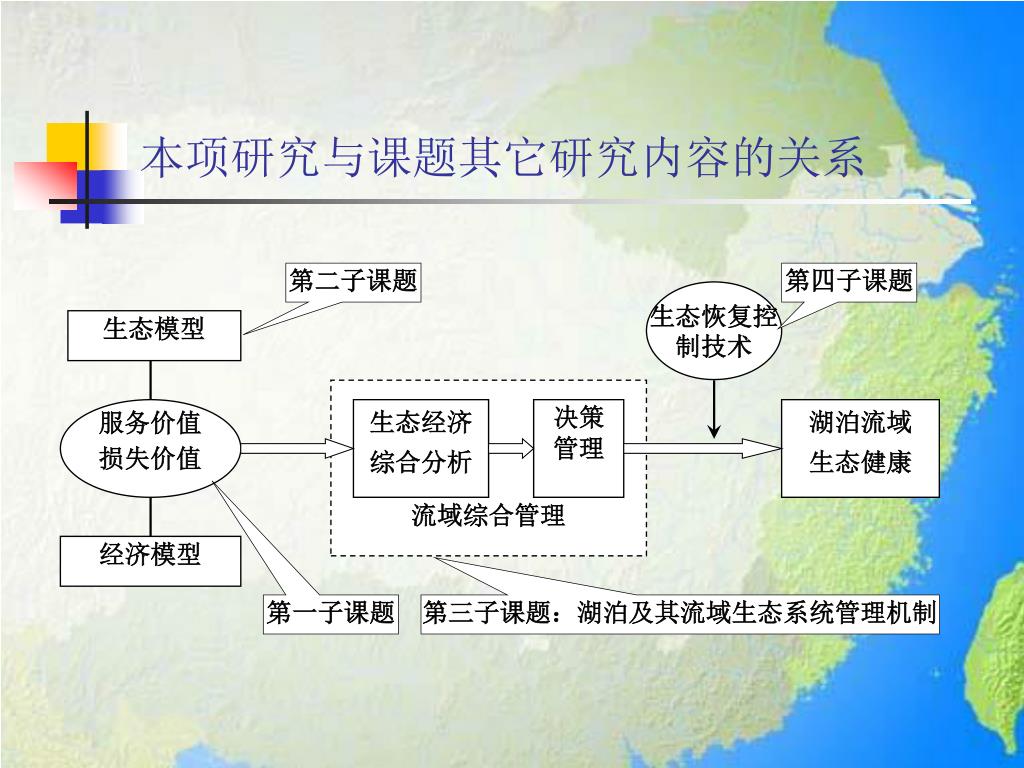 本项研究与课题其它研究内容的关系

第二子课题

第四子课题

生态模型

生态恢复控制技术

服务价值
损失价值

生态经济
综合分析

决策
管理

湖泊流域
生态健康

流域综合管理

经济模型

第一子课题

第三子课题：湖泊及其流域生态系统管理机制